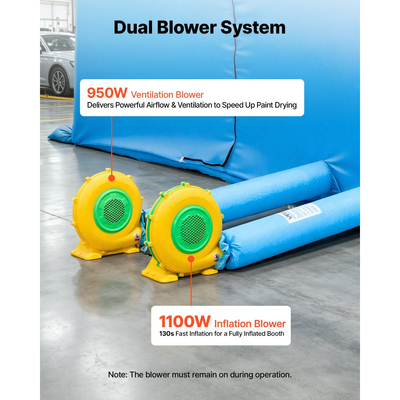 Dual Blower System

950W Ventilation Blower
Delivers Powerful Airflow & Ventilation to Speed Up Paint Drying

1100W Inflation Blower
130s Fast Inflation for a Fully Inflated Booth

Note: The blower must remain on during operation.